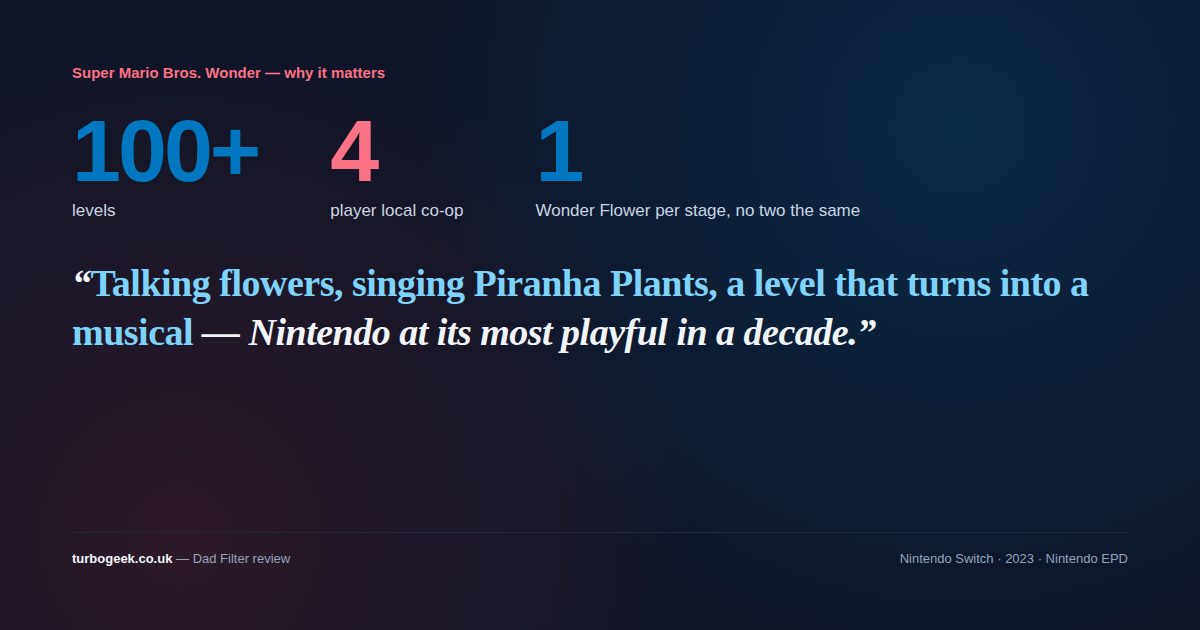 Super Mario Bros. Wonder — why it matters

100+
levels

4
player local co-op

1
Wonder Flower per stage, no two the same

“Talking flowers, singing Piranha Plants, a level that turns into a musical — Nintendo at its most playful in a decade.”

turbogeek.co.uk — Dad Filter review

Nintendo Switch · 2023 · Nintendo EPD